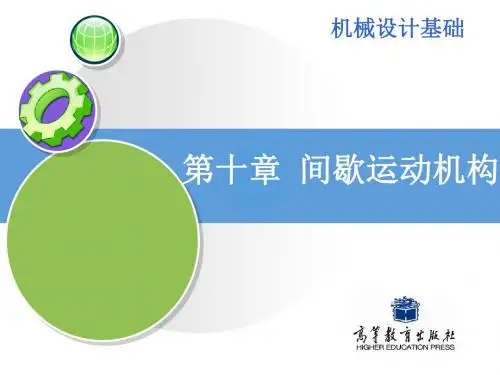 机械设计基础

第十章 间歇运动机构

高等教育出版社
HIGHER EDUCATION PRESS